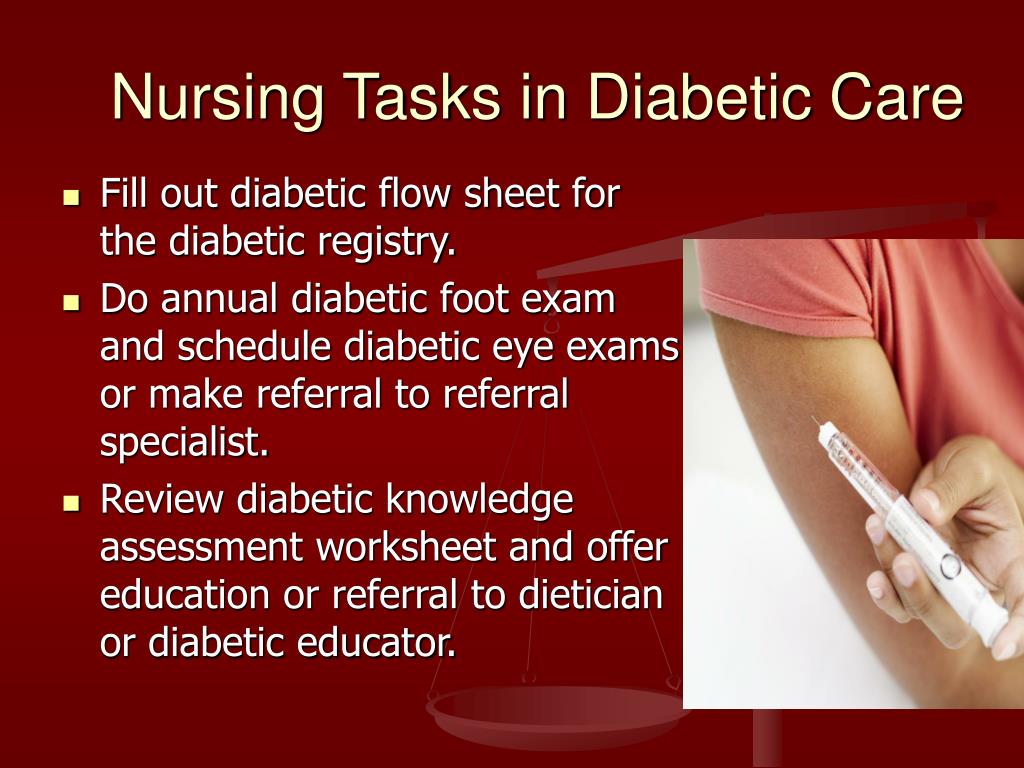 Nursing Tasks in Diabetic Care

- Fill out diabetic flow sheet for the diabetic registry.
- Do annual diabetic foot exam and schedule diabetic eye exams or make referral to referral specialist.
- Review diabetic knowledge assessment worksheet and offer education or referral to dietician or diabetic educator.